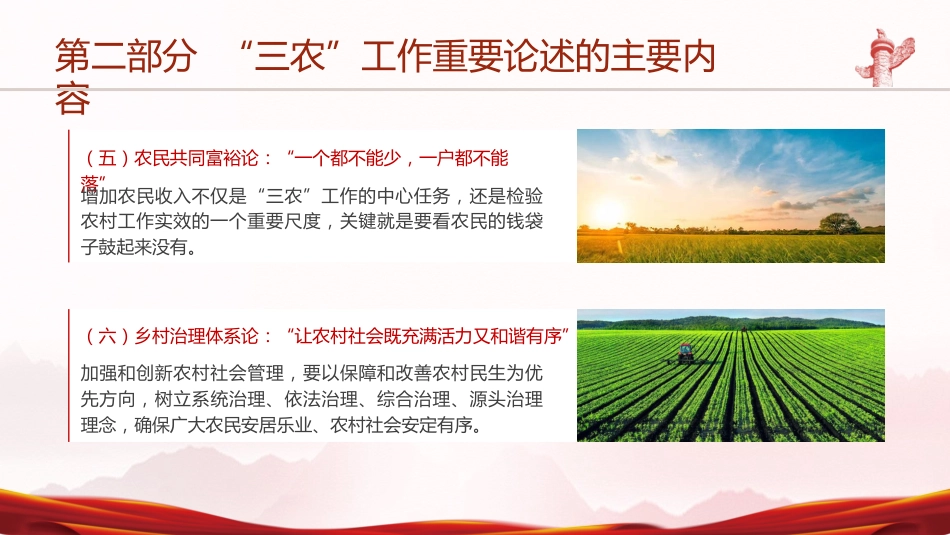 第二部分 “三农”工作重要论述的主要内容

（五）农民共同富裕论：“一个都不能少，一户都不能落”

增加农民收入不仅是“三农”工作的中心任务，还是检验农村工作实效的一个重要尺度，关键就是要看农民的钱袋子鼓起来没有。

（六）乡村治理体系论：“让农村社会既充满活力又和谐有序”

加强和创新农村社会管理，要以保障和改善农村民生为优先方向，树立系统治理、依法治理、综合治理、源头治理理念，确保广大农民安居乐业、农村社会安定有序。